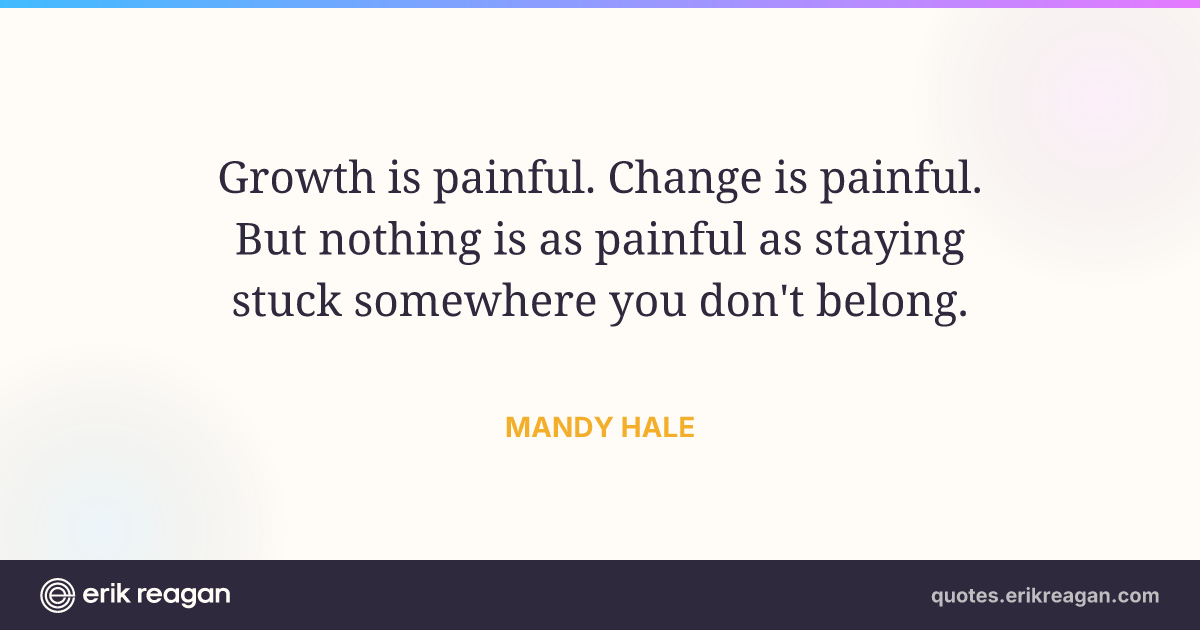 Growth is painful. Change is painful. But nothing is as painful as staying stuck somewhere you don't belong.

MANDY HALE

erik reagan

quotes.erikreagan.com